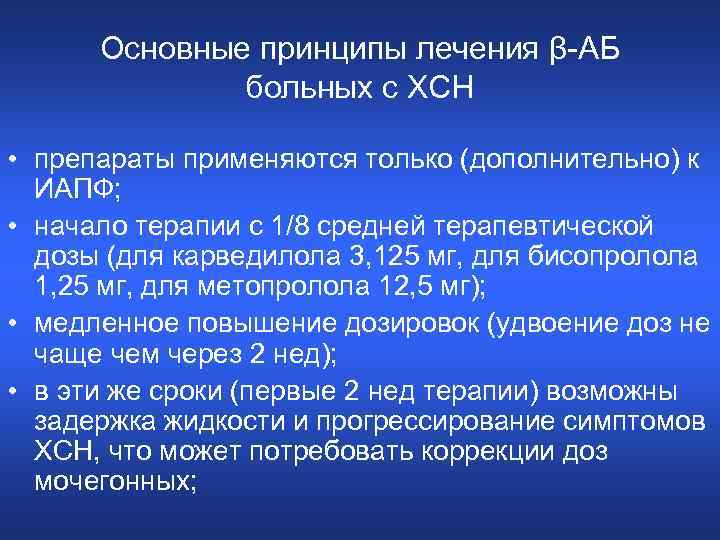 Основные принципы лечения β-АБ больных с ХСН

• препараты применяются только (дополнительно) к ИАПФ;
• начало терапии с 1/8 средней терапевтической дозы (для карведилола 3,125 мг, для бисопролола 1,25 мг, для метопролола 12,5 мг);
• медленное повышение дозировок (удвоение доз не чаще чем через 2 нед);
• в эти же сроки (первые 2 нед терапии) возможны задержка жидкости и прогрессирование симптомов ХСН, что может потребовать коррекции доз мочегонных;